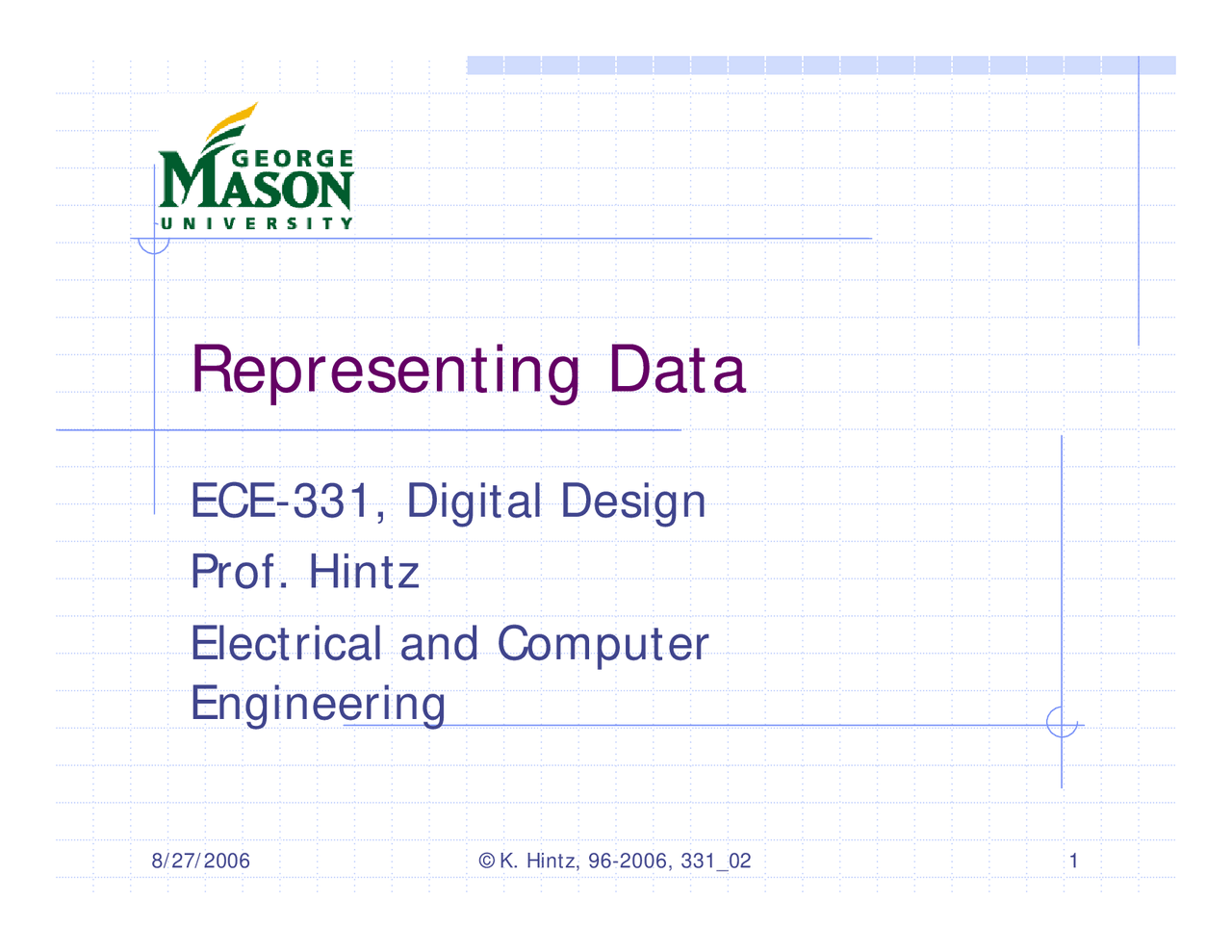 GEORGE
MASON
UNIVERSITY

Representing Data

ECE-331, Digital Design

Prof. Hintz

Electrical and Computer Engineering

8/27/2006

© K. Hintz, 96-2006, 331_02

1